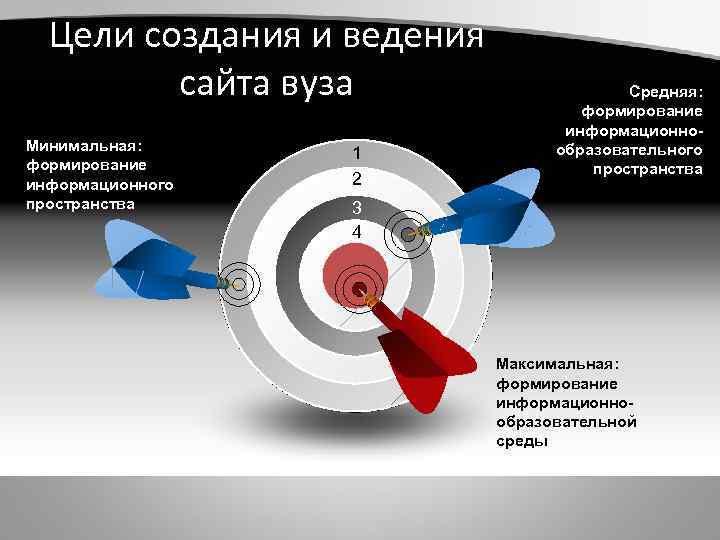 Цели создания и ведения сайта вуза

Средняя: формирование информационно-образовательного пространства

Минимальная: формирование информационного пространства

1
2
3
4

Максимальная: формирование информационно-образовательной среды